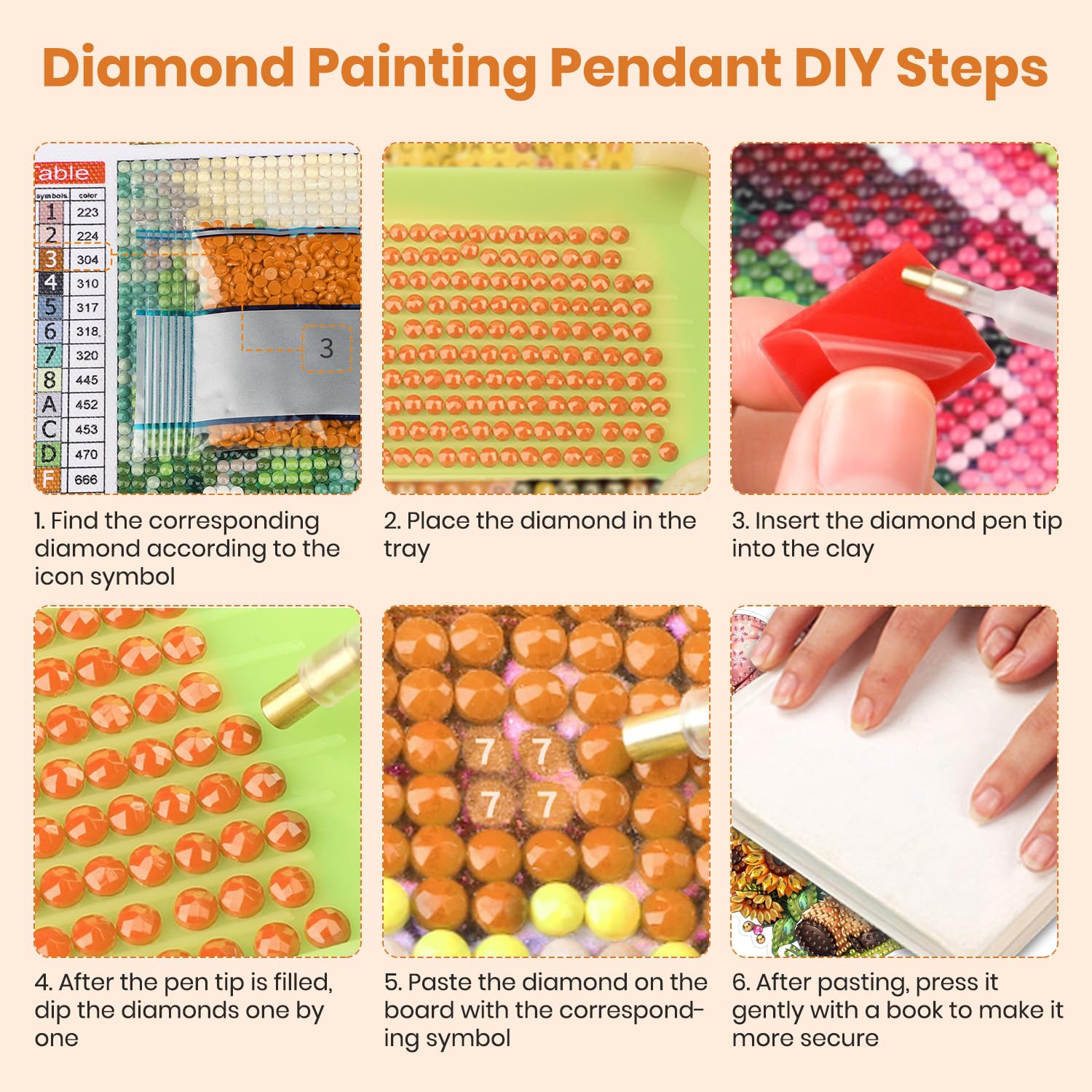 Diamond Painting Pendant DIY Steps

able

| symbols | color |
|---|---|
| 1 | 223 |
| 2 | 224 |
| 3 | 304 |
| 4 | 310 |
| 5 | 317 |
| 6 | 318 |
| 7 | 320 |
| 8 | 445 |
| A | 452 |
| C | 453 |
| D | 470 |
| F | 666 |

3

1. Find the corresponding diamond according to the icon symbol

2. Place the diamond in the tray

3. Insert the diamond pen tip into the clay

7 7
7 7

4. After the pen tip is filled, dip the diamonds one by one

5. Paste the diamond on the board with the corresponding symbol

6. After pasting, press it gently with a book to make it more secure